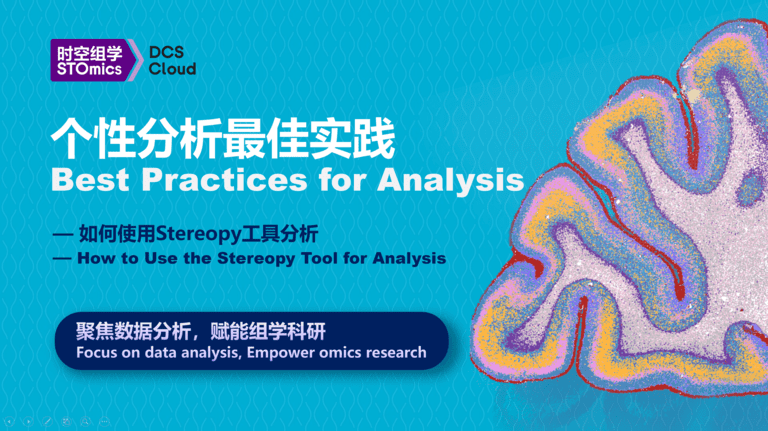 时空组学
STOmics

DCS
Cloud

个性分析最佳实践
Best Practices for Analysis

— 如何使用Stereopy工具分析
— How to Use the Stereopy Tool for Analysis

聚焦数据分析，赋能组学科研
Focus on data analysis, Empower omics research